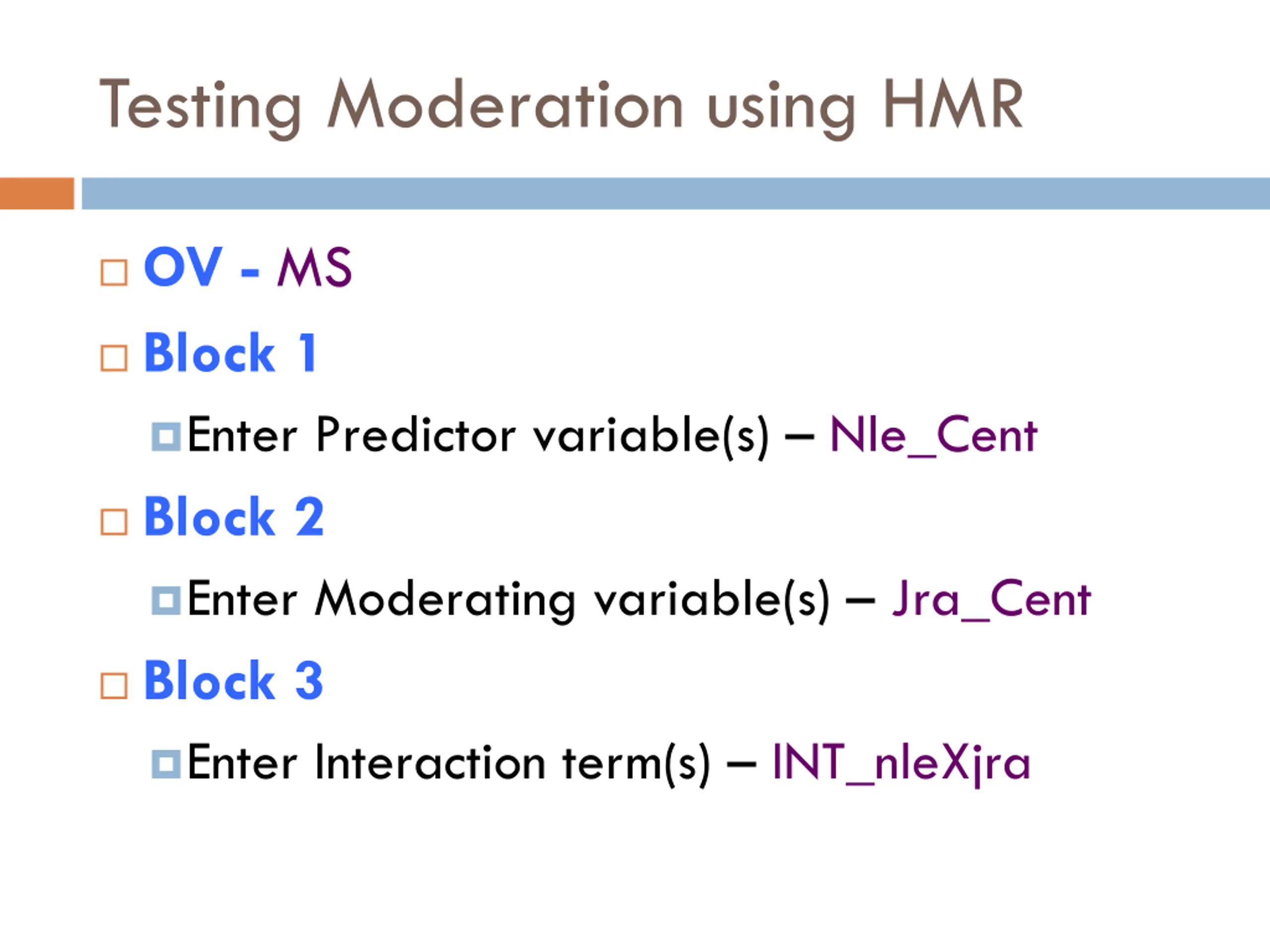 Testing Moderation using HMR

OV - MS

Block 1

Enter Predictor variable(s) – Nle_Cent

Block 2

Enter Moderating variable(s) – Jra_Cent

Block 3

Enter Interaction term(s) – INT_nleXjra